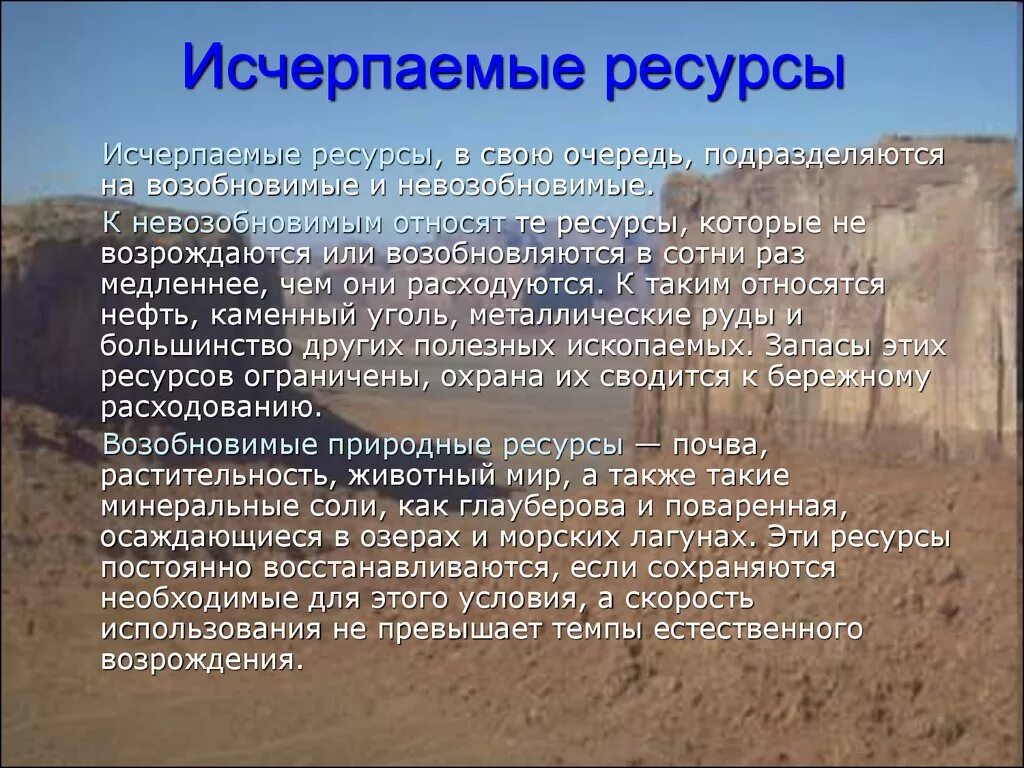 Исчерпаемые ресурсы

Исчерпаемые ресурсы, в свою очередь, подразделяются на возобновимые и невозобновимые.

К невозобновимым относят те ресурсы, которые не возрождаются или возобновляются в сотни раз медленнее, чем они расходуются. К таким относятся нефть, каменный уголь, металлические руды и большинство других полезных ископаемых. Запасы этих ресурсов ограничены, охрана их сводится к бережному расходованию.

Возобновимые природные ресурсы — почва, растительность, животный мир, а также такие минеральные соли, как глауберова и поваренная, осаждающиеся в озерах и морских лагунах. Эти ресурсы постоянно восстанавливаются, если сохраняются необходимые для этого условия, а скорость использования не превышает темпы естественного возрождения.